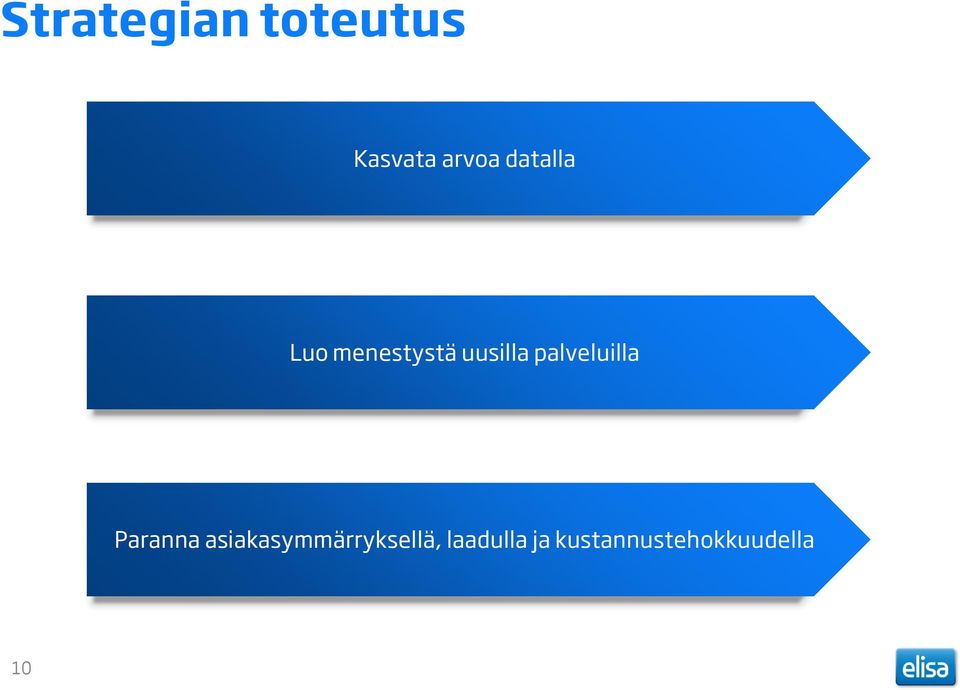 Strategian toteutus

Kasvata arvoa datalla

Luo menestystä uusilla palveluilla

Paranna asiakasymmärryksellä, laadulla ja kustannustehokkuudella

10

elisa